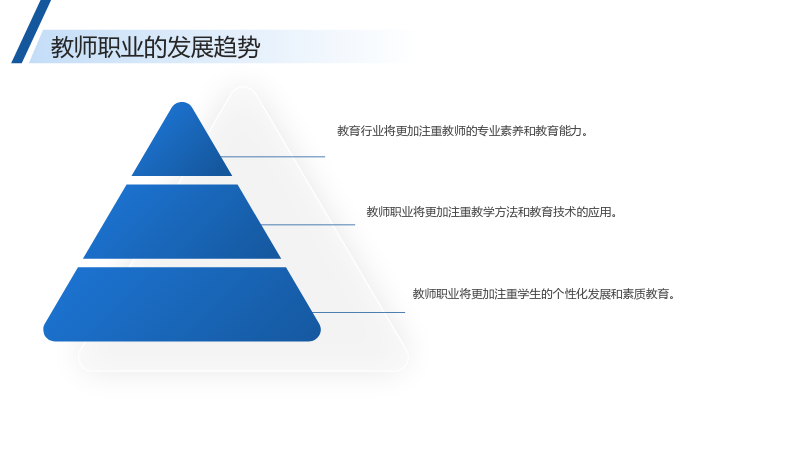 教师职业的发展趋势

教育行业将更加注重教师的专业素养和教育能力。

教师职业将更加注重教学方法和教育技术的应用。

教师职业将更加注重学生的个性化发展和素质教育。